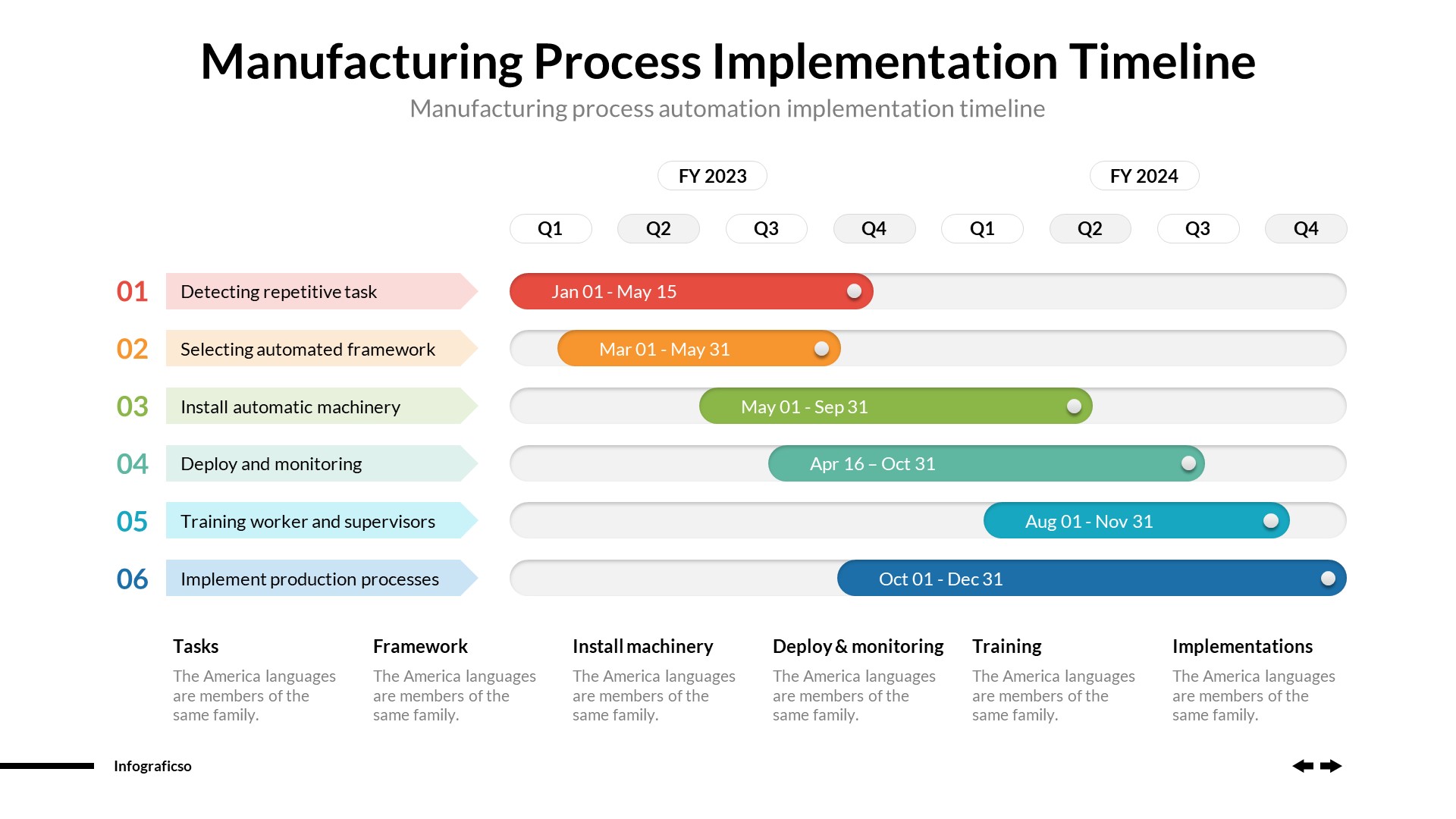 Manufacturing Process Implementation Timeline

Manufacturing process automation implementation timeline

FY 2023

FY 2024

Q1 Q2 Q3 Q4 Q1 Q2 Q3 Q4

01 Detecting repetitive task
Jan 01 - May 15

02 Selecting automated framework
Mar 01 - May 31

03 Install automatic machinery
May 01 - Sep 31

04 Deploy and monitoring
Apr 16 – Oct 31

05 Training worker and supervisors
Aug 01 - Nov 31

06 Implement production processes
Oct 01 - Dec 31

Tasks
The America languages are members of the same family.

Framework
The America languages are members of the same family.

Install machinery
The America languages are members of the same family.

Deploy & monitoring
The America languages are members of the same family.

Training
The America languages are members of the same family.

Implementations
The America languages are members of the same family.

Infograficso